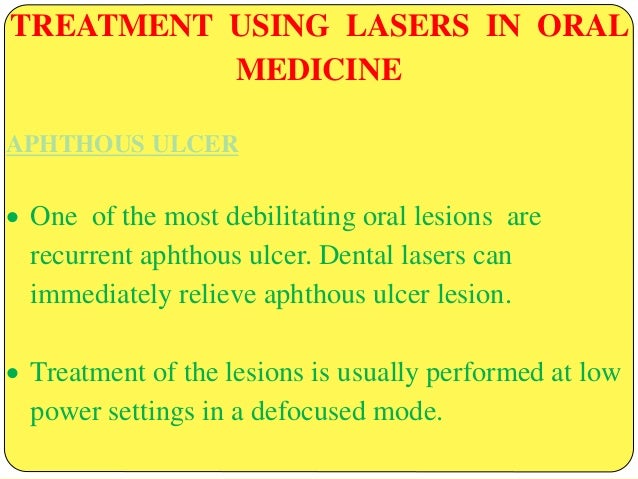 TREATMENT USING LASERS IN ORAL MEDICINE

APHTHOUS ULCER

• One of the most debilitating oral lesions are recurrent aphthous ulcer. Dental lasers can immediately relieve aphthous ulcer lesion.

• Treatment of the lesions is usually performed at low power settings in a defocused mode.